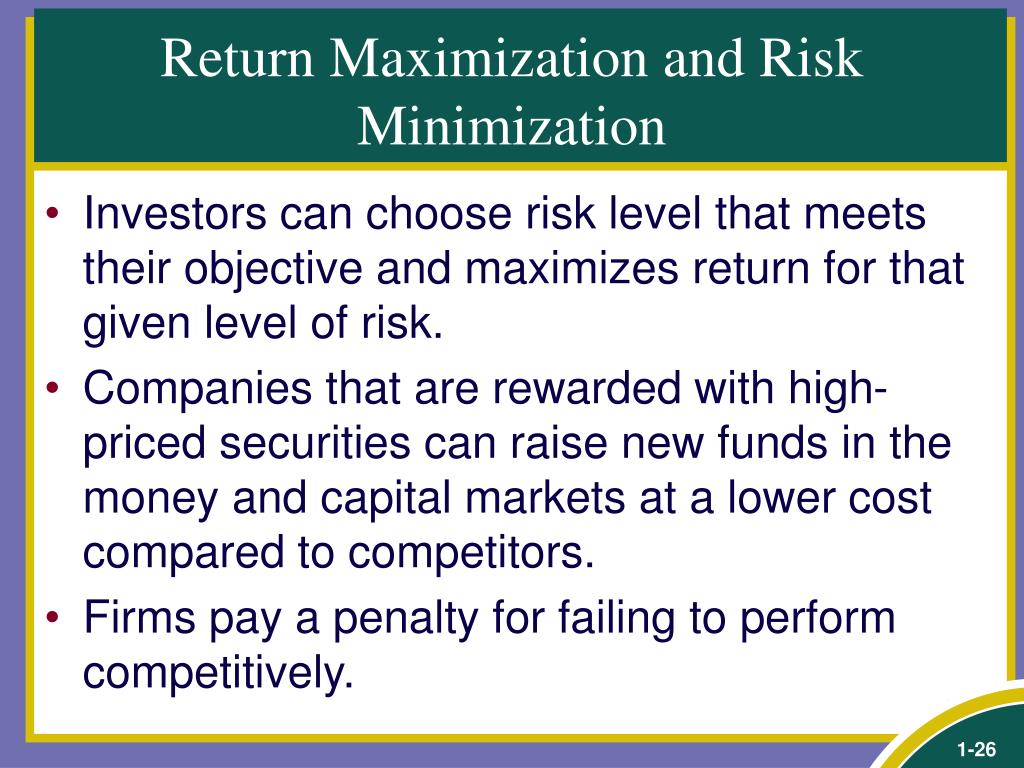 Return Maximization and Risk Minimization

• Investors can choose risk level that meets their objective and maximizes return for that given level of risk.
• Companies that are rewarded with high-priced securities can raise new funds in the money and capital markets at a lower cost compared to competitors.
• Firms pay a penalty for failing to perform competitively.

1-26